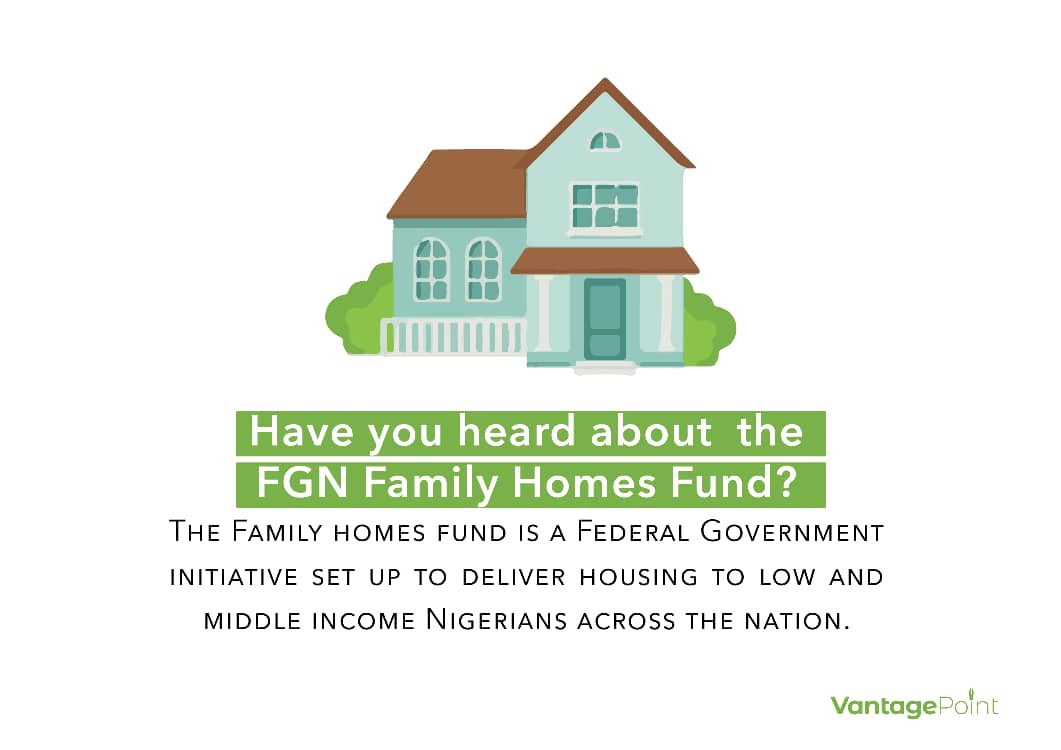 Have you heard about the FGN Family Homes Fund?

The Family homes fund is a Federal Government initiative set up to deliver housing to low and middle income Nigerians across the nation.

VantagePoint